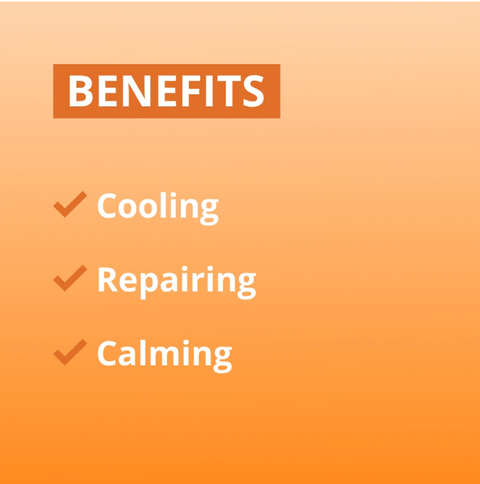 BENEFITS

✓ Cooling

✓ Repairing

✓ Calming